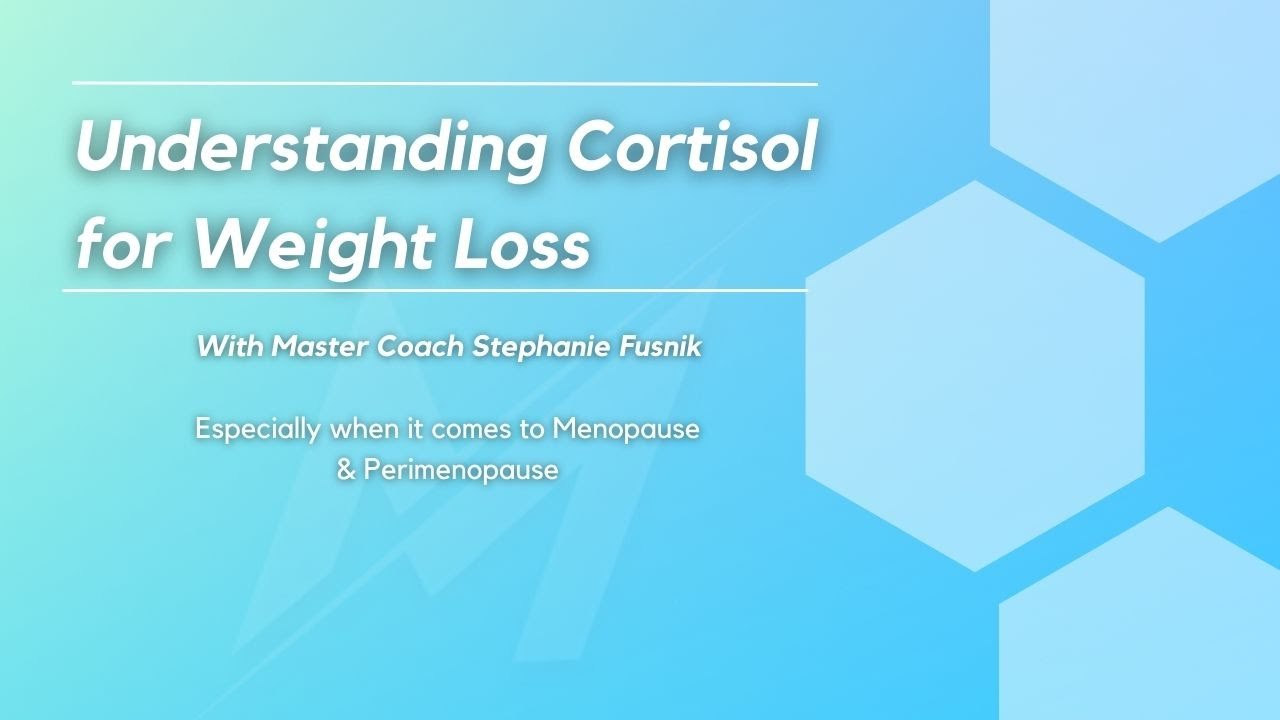 Understanding Cortisol for Weight Loss

With Master Coach Stephanie Fusnik

Especially when it comes to Menopause & Perimenopause